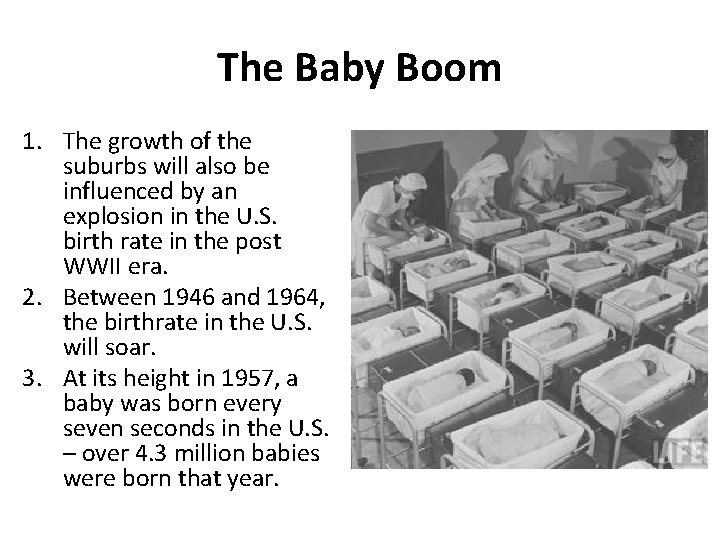 The Baby Boom

1. The growth of the suburbs will also be influenced by an explosion in the U.S. birth rate in the post WWII era.
2. Between 1946 and 1964, the birthrate in the U.S. will soar.
3. At its height in 1957, a baby was born every seven seconds in the U.S. – over 4.3 million babies were born that year.

LIFE